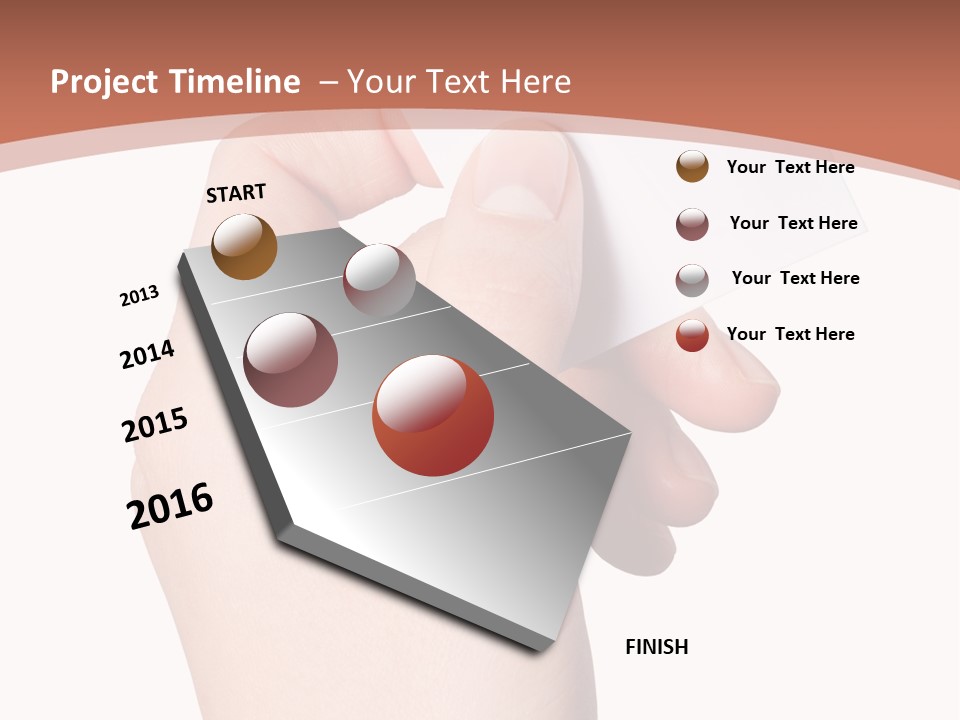 Project Timeline – Your Text Here

START

2013

2014

2015

2016

FINISH

Your Text Here

Your Text Here

Your Text Here

Your Text Here